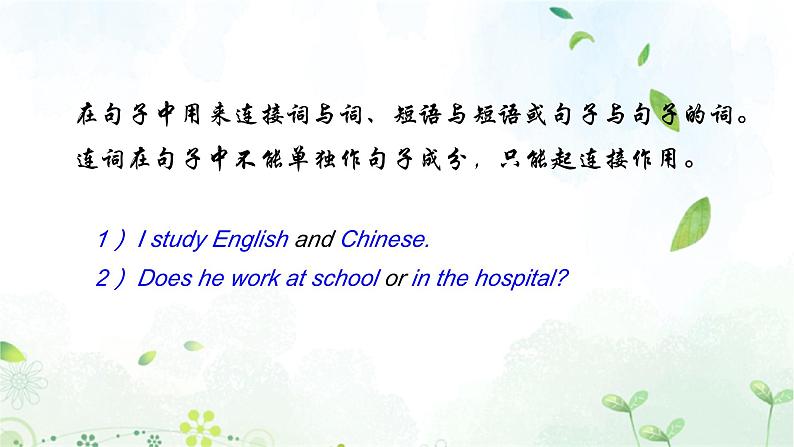 在句子中用来连接词与词、短语与短语或句子与句子的词。连词在句子中不能单独作句子成分，只能起连接作用。

1）I study English and Chinese.

2）Does he work at school or in the hospital?